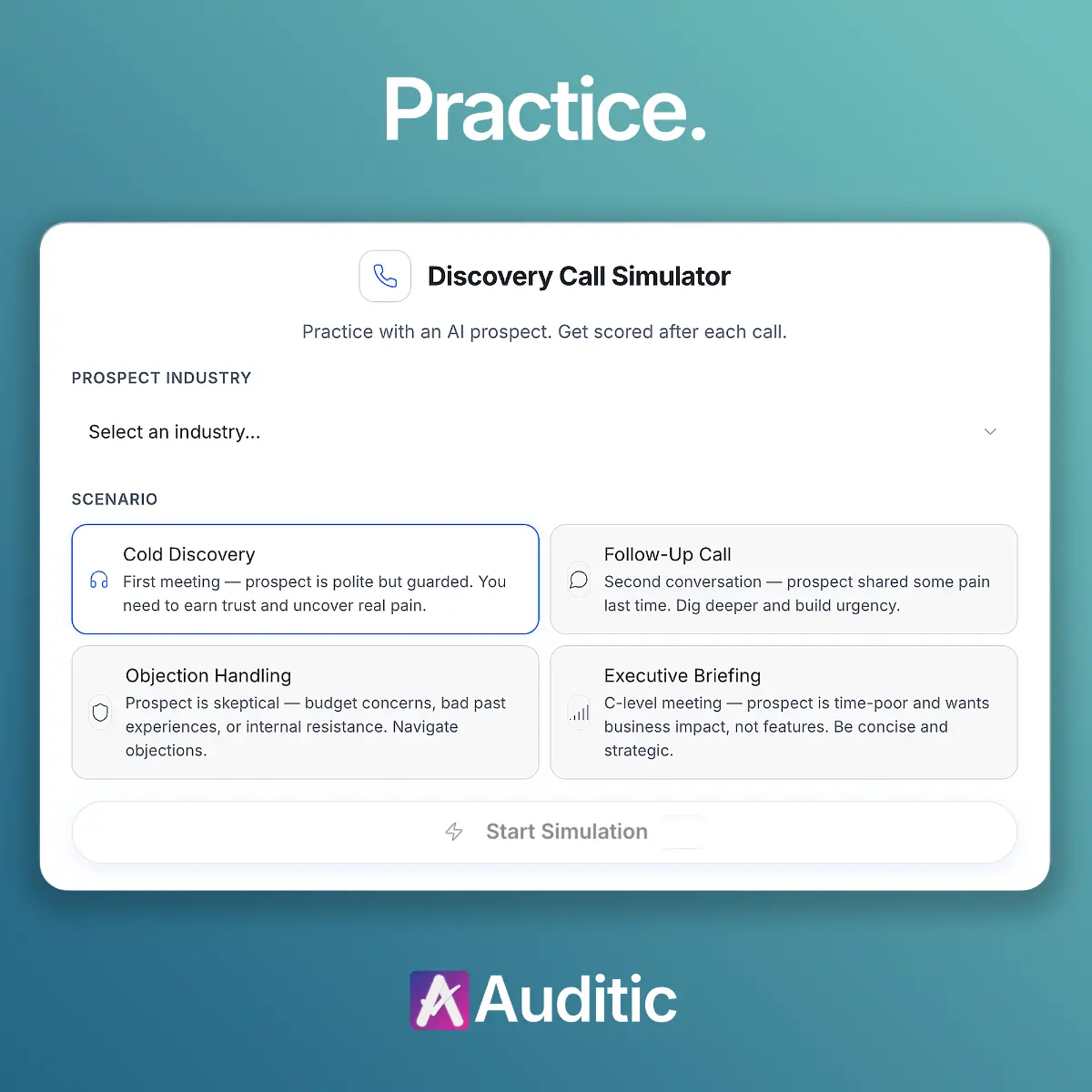 Practice.

Discovery Call Simulator

Practice with an AI prospect. Get scored after each call.

PROSPECT INDUSTRY

Select an industry...

SCENARIO

Cold Discovery
First meeting — prospect is polite but guarded. You need to earn trust and uncover real pain.

Follow-Up Call
Second conversation — prospect shared some pain last time. Dig deeper and build urgency.

Objection Handling
Prospect is skeptical — budget concerns, bad past experiences, or internal resistance. Navigate objections.

Executive Briefing
C-level meeting — prospect is time-poor and wants business impact, not features. Be concise and strategic.

Start Simulation

Auditic